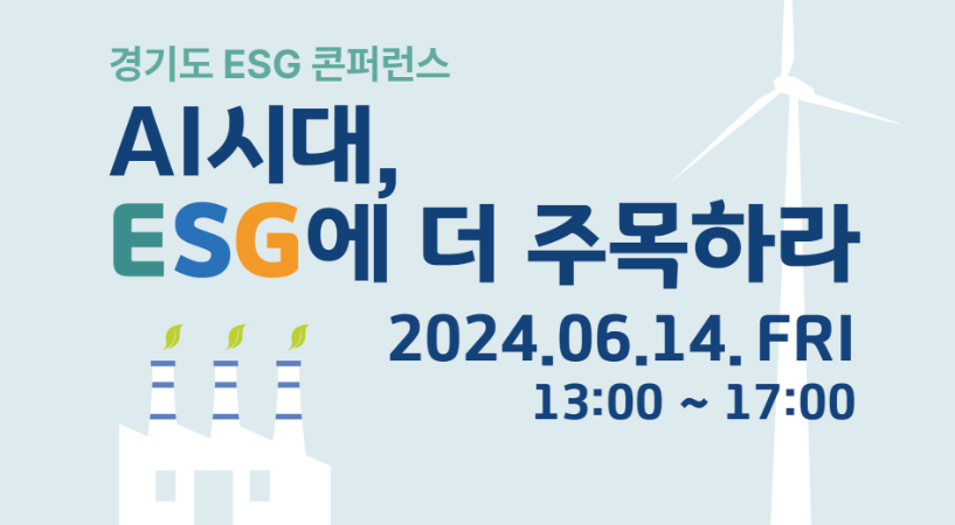 경기도 ESG 콘퍼런스

AI시대,
ESG에 더 주목하라

2024.06.14. FRI
13:00 ~ 17:00